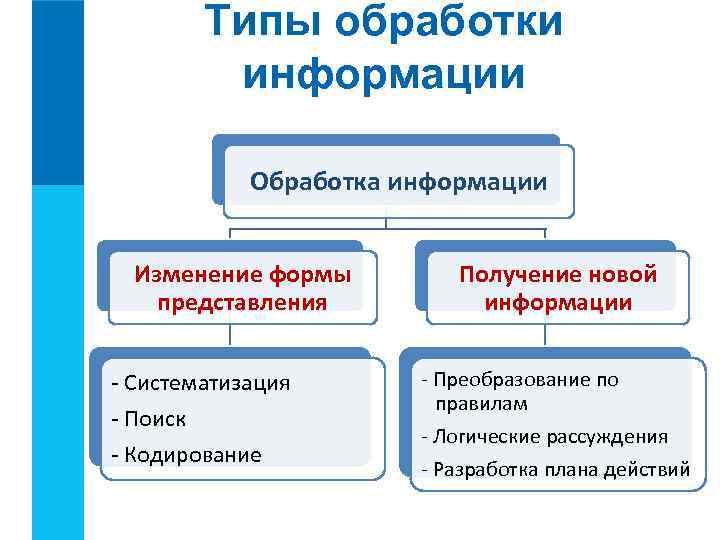 Типы обработки информации

Обработка информации

Изменение формы представления

- Систематизация
- Поиск
- Кодирование

Получение новой информации

- Преобразование по правилам
- Логические рассуждения
- Разработка плана действий